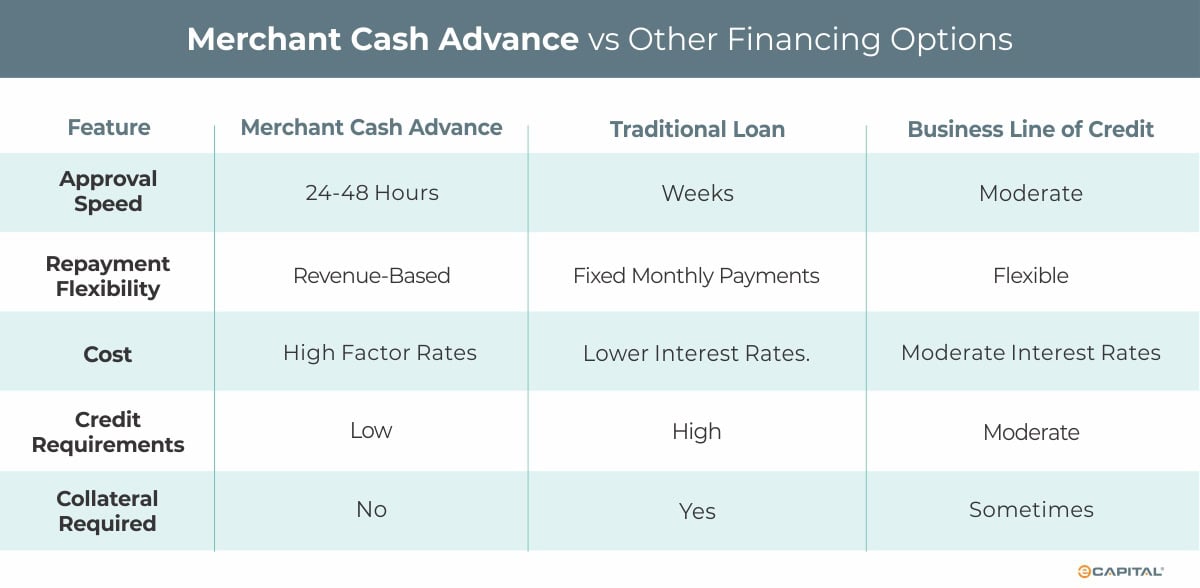 Merchant Cash Advance vs Other Financing Options

| Feature | Merchant Cash Advance | Traditional Loan | Business Line of Credit |
|---|---|---|---|
| Approval Speed | 24-48 Hours | Weeks | Moderate |
| Repayment Flexibility | Revenue-Based | Fixed Monthly Payments | Flexible |
| Cost | High Factor Rates | Lower Interest Rates. | Moderate Interest Rates |
| Credit Requirements | Low | High | Moderate |
| Collateral Required | No | Yes | Sometimes |

eCAPITAL